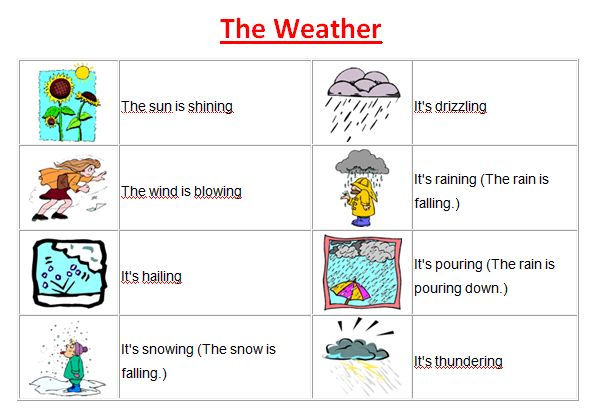 The Weather

|  |  |  |  |
|---|---|---|---|
|  | The sun is shining |  | It's drizzling |
|  | The wind is blowing |  | It's raining (The rain is falling.) |
|  | It's hailing |  | It's pouring (The rain is pouring down.) |
|  | It's snowing (The snow is falling.) |  | It's thundering |